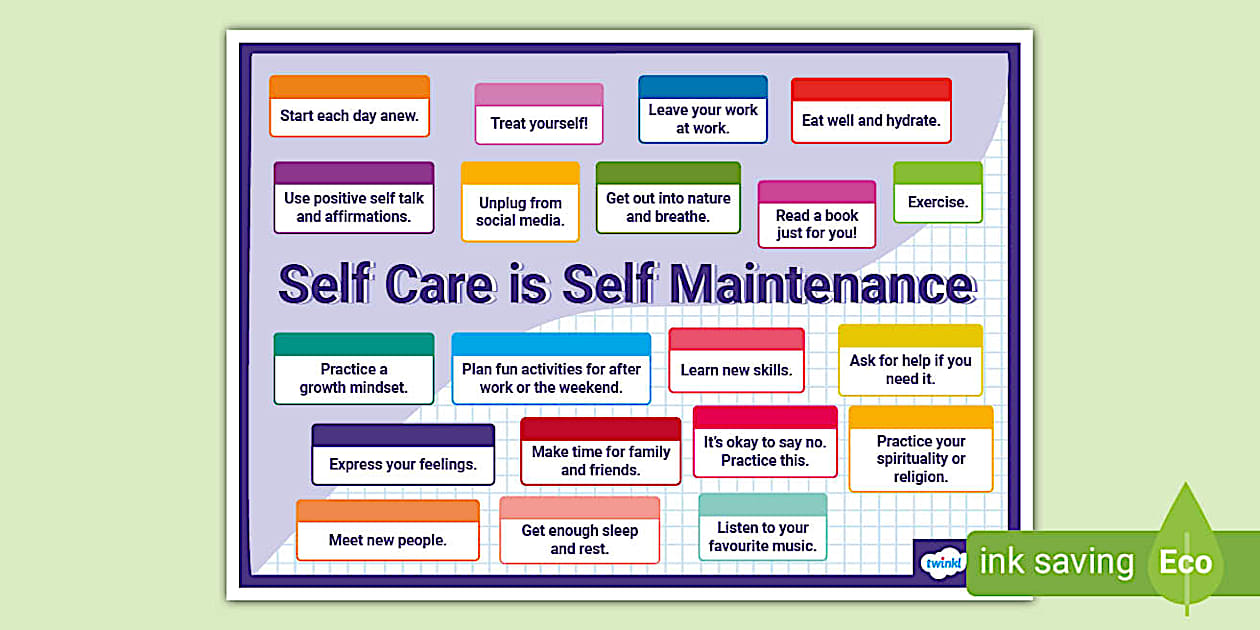 Start each day anew.

Treat yourself!

Leave your work at work.

Eat well and hydrate.

Use positive self talk and affirmations.

Unplug from social media.

Get out into nature and breathe.

Read a book just for you!

Exercise.

Self Care is Self Maintenance

Practice a growth mindset.

Plan fun activities for after work or the weekend.

Learn new skills.

Ask for help if you need it.

Express your feelings.

Make time for family and friends.

It's okay to say no. Practice this.

Practice your spirituality or religion.

Meet new people.

Get enough sleep and rest.

Listen to your favourite music.

twinkl

ink saving Eco